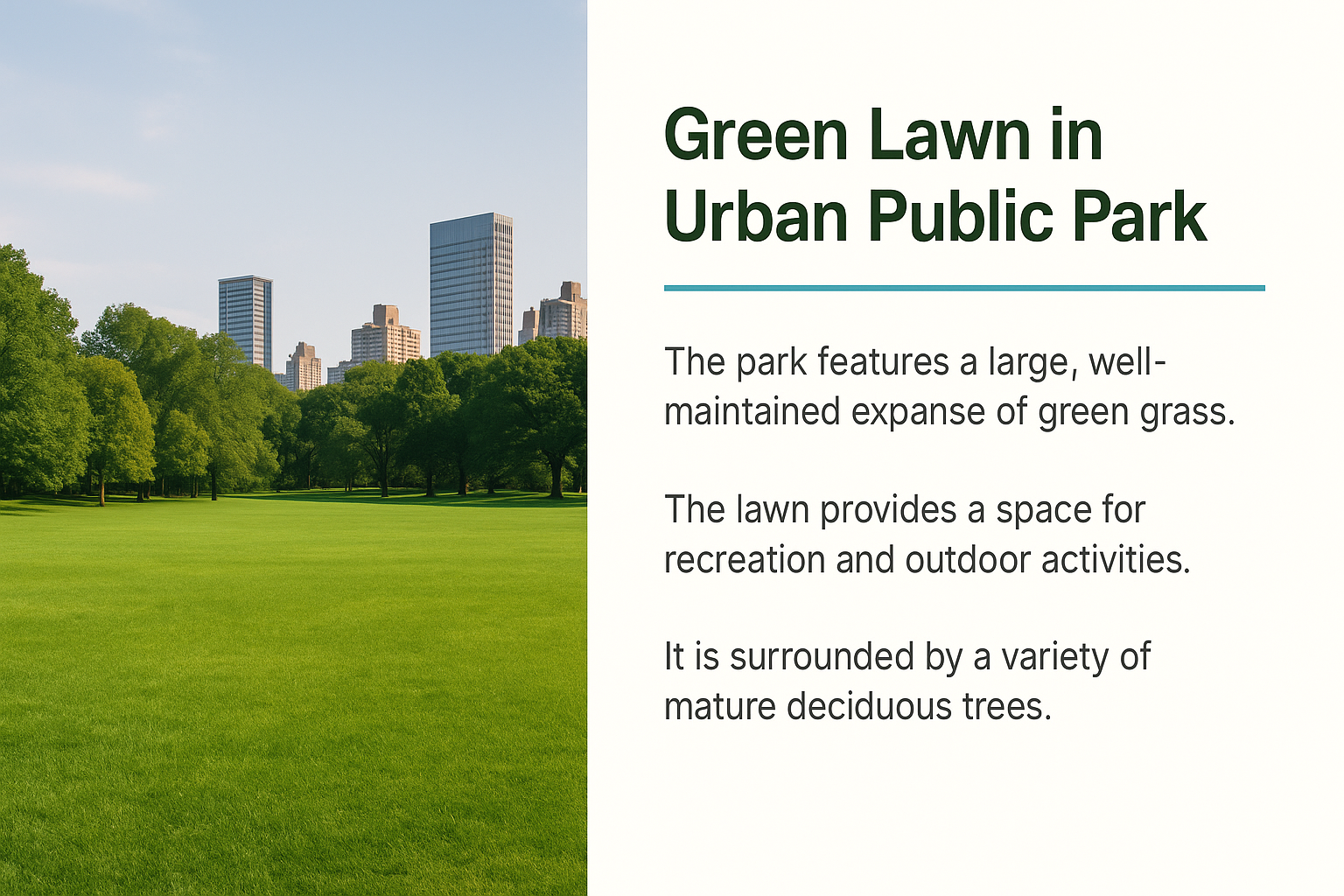 Green Lawn in Urban Public Park

The park features a large, well-maintained expanse of green grass.

The lawn provides a space for recreation and outdoor activities.

It is surrounded by a variety of mature deciduous trees.